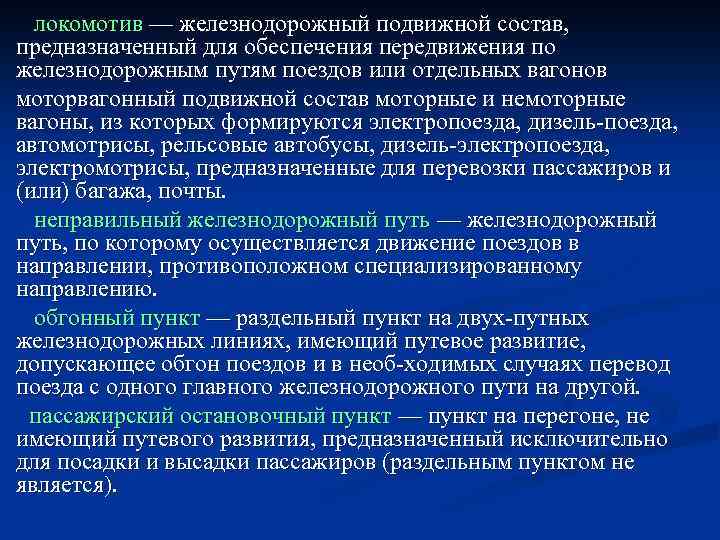 локомотив — железнодорожный подвижной состав, предназначенный для обеспечения передвижения по железнодорожным путям поездов или отдельных вагонов

моторвагонный подвижной состав моторные и немоторные вагоны, из которых формируются электропоезда, дизель-поезда, автомотрисы, рельсовые автобусы, дизель-электропоезда, электромотрисы, предназначенные для перевозки пассажиров и (или) багажа, почты.

неправильный железнодорожный путь — железнодорожный путь, по которому осуществляется движение поездов в направлении, противоположном специализированному направлению.

обгонный пункт — раздельный пункт на двух-путных железнодорожных линиях, имеющий путевое развитие, допускающее обгон поездов и в необ-ходимых случаях перевод поезда с одного главного железнодорожного пути на другой.

пассажирский остановочный пункт — пункт на перегоне, не имеющий путевого развития, предназначенный исключительно для посадки и высадки пассажиров (раздельным пунктом не является).